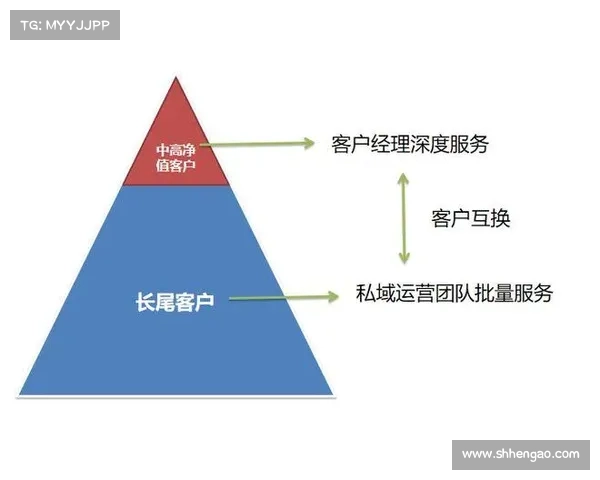 TG: MYYJJPP

中高净值客户

客户经理深度服务

客户互换

长尾客户

私域运营团队批量服务

www.shhengao.com